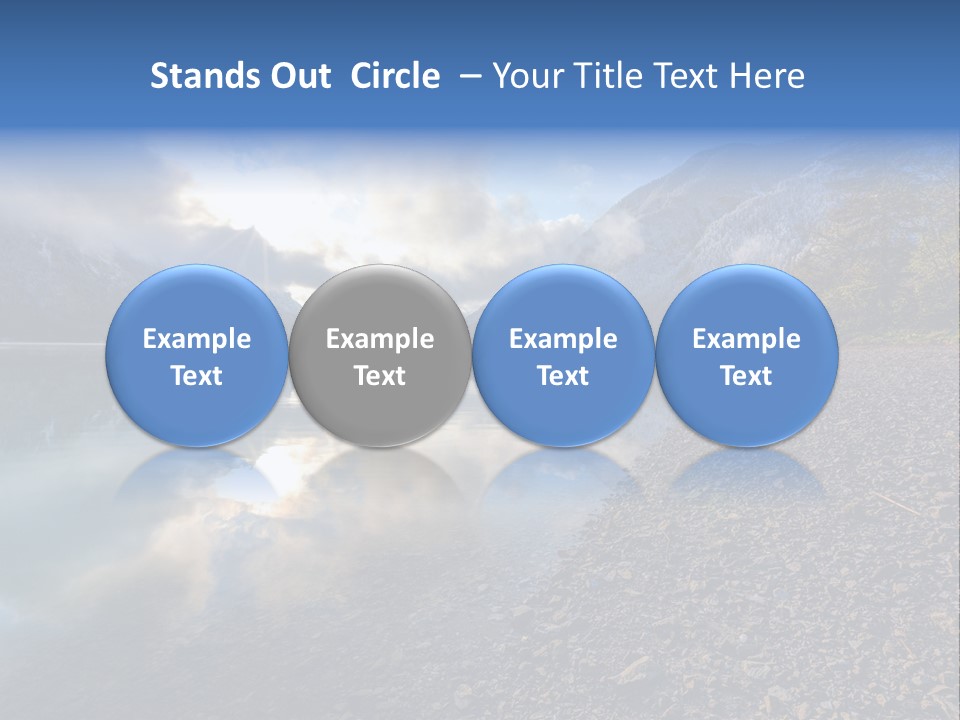 Stands Out Circle – Your Title Text Here

Example Text

Example Text

Example Text

Example Text